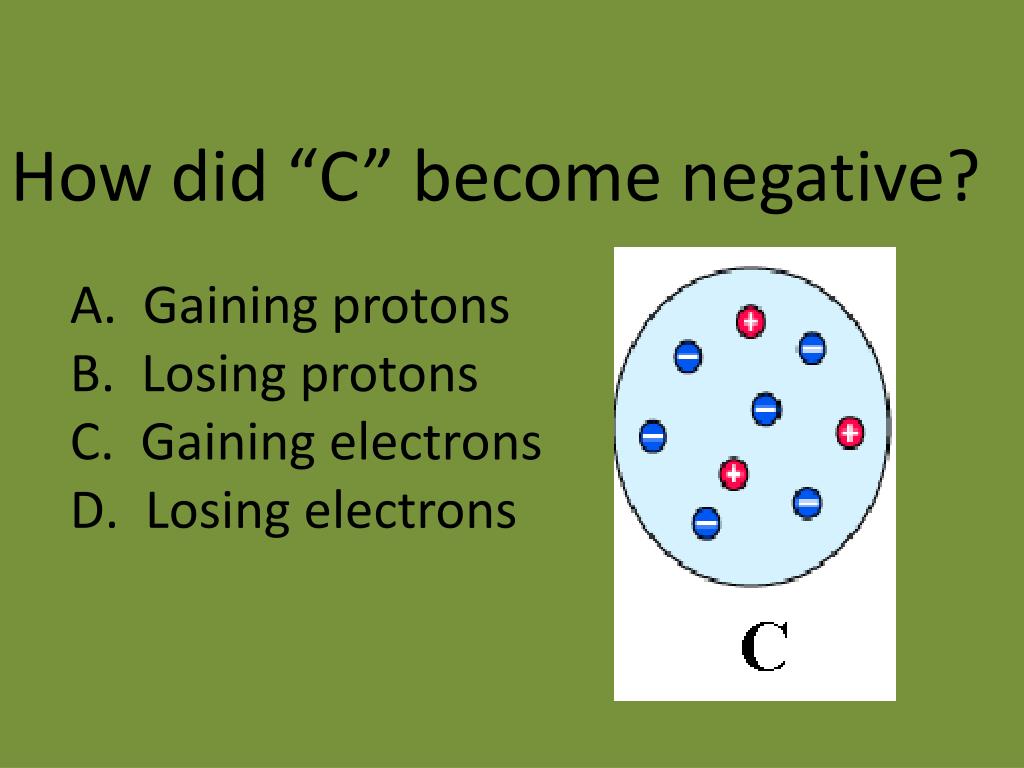 How did “C” become negative?

A. Gaining protons
B. Losing protons
C. Gaining electrons
D. Losing electrons

+
−
−
−
−
+
+
−
−

C